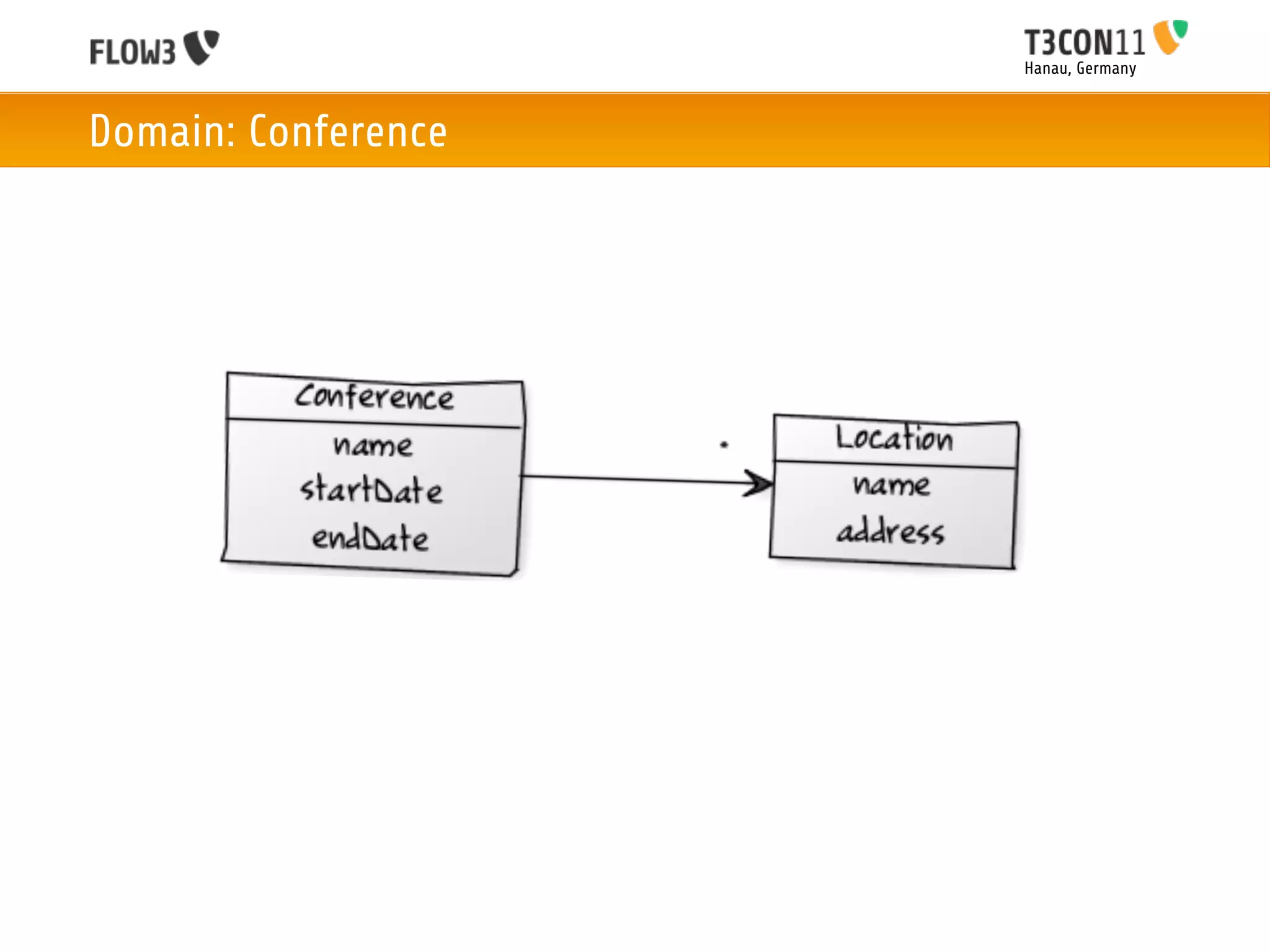 FLOW3

T3CON11
Hanau, Germany

Domain: Conference

Conference
name
startDate
endDate

Location
name
address